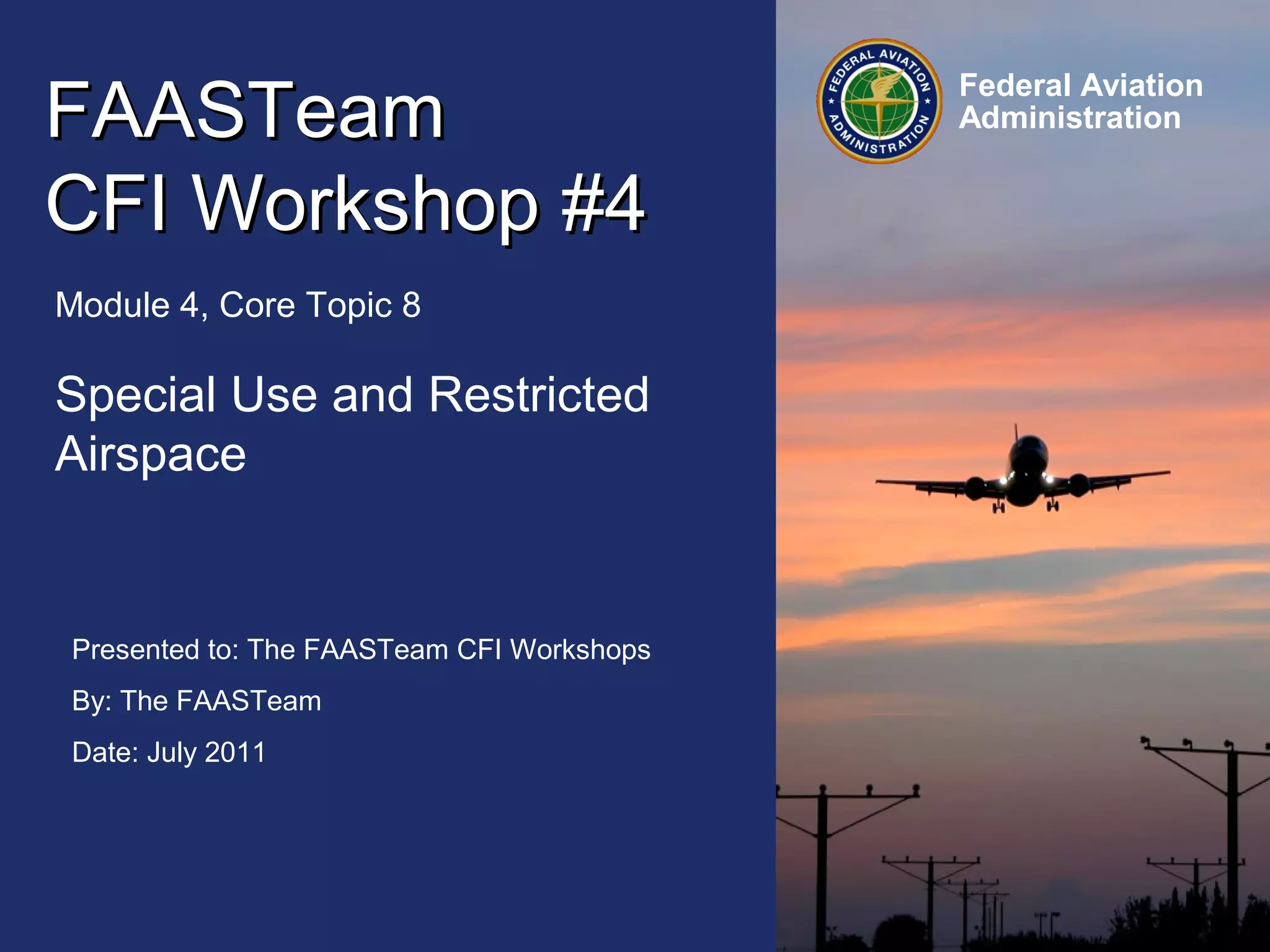 FAASTeam
CFI Workshop #4

Module 4, Core Topic 8

Special Use and Restricted Airspace

Presented to: The FAASTeam CFI Workshops

By: The FAASTeam

Date: July 2011

FEDERAL AVIATION ADMINISTRATION

Federal Aviation Administration